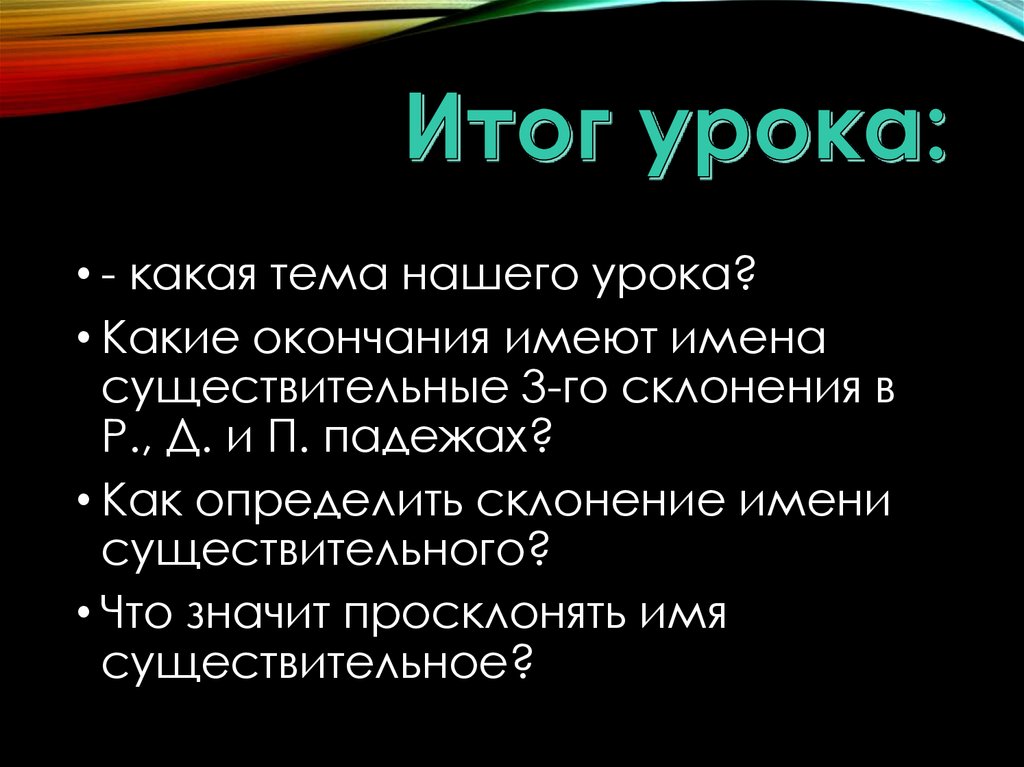 Итог урока:

• - какая тема нашего урока?
• Какие окончания имеют имена существительные 3-го склонения в Р., Д. и П. падежах?
• Как определить склонение имени существительного?
• Что значит просклонять имя существительное?